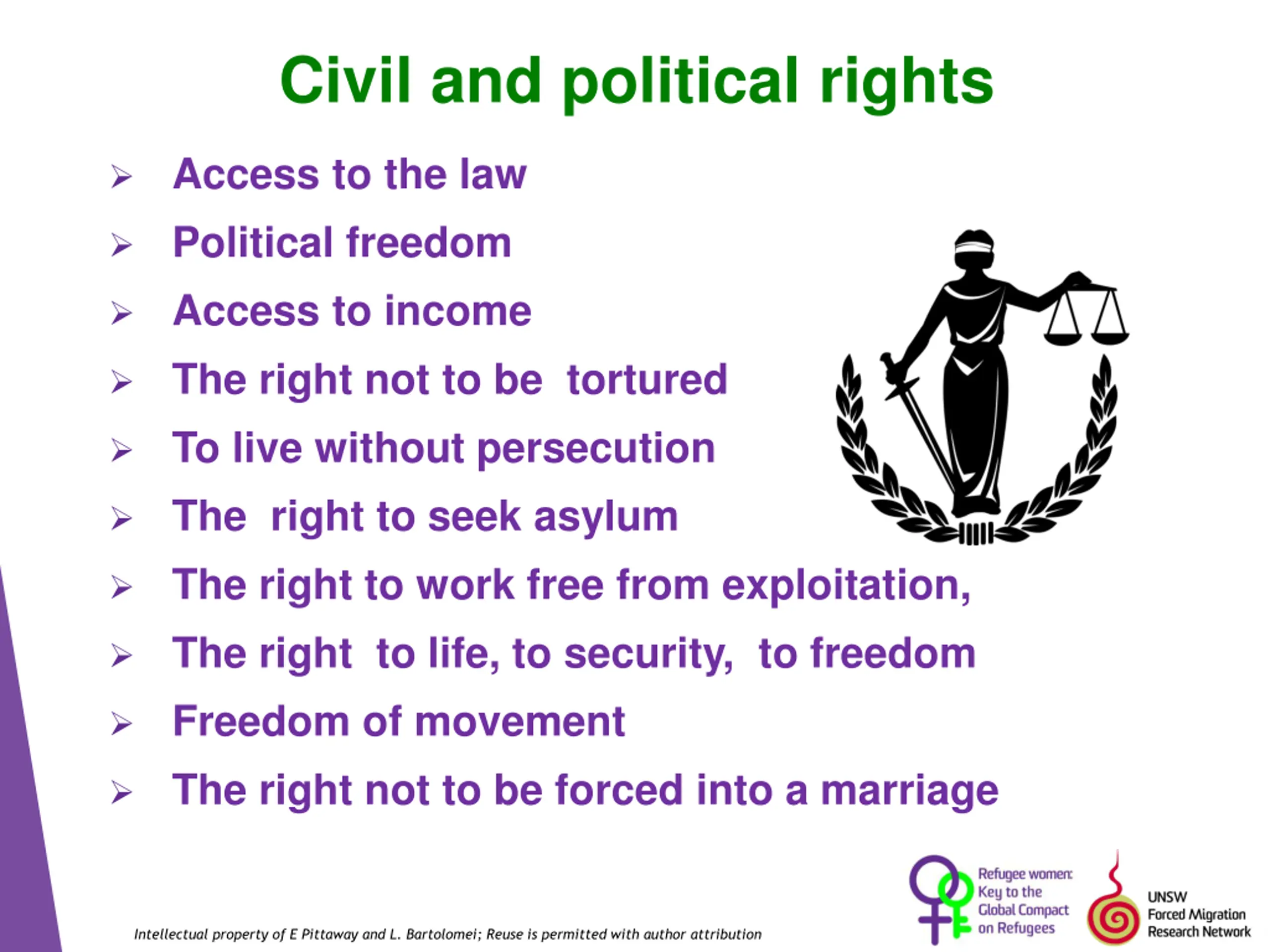 Civil and political rights

➢ Access to the law
➢ Political freedom
➢ Access to income
➢ The right not to be  tortured
➢ To live without persecution
➢ The  right to seek asylum
➢ The right to work free from exploitation,
➢ The right  to life, to security,  to freedom
➢ Freedom of movement
➢ The right not to be forced into a marriage

Intellectual property of E Pittaway and L. Bartolomei; Reuse is permitted with author attribution

Refugee women: Key to the Global Compact on Refugees

UNSW Forced Migration Research Network